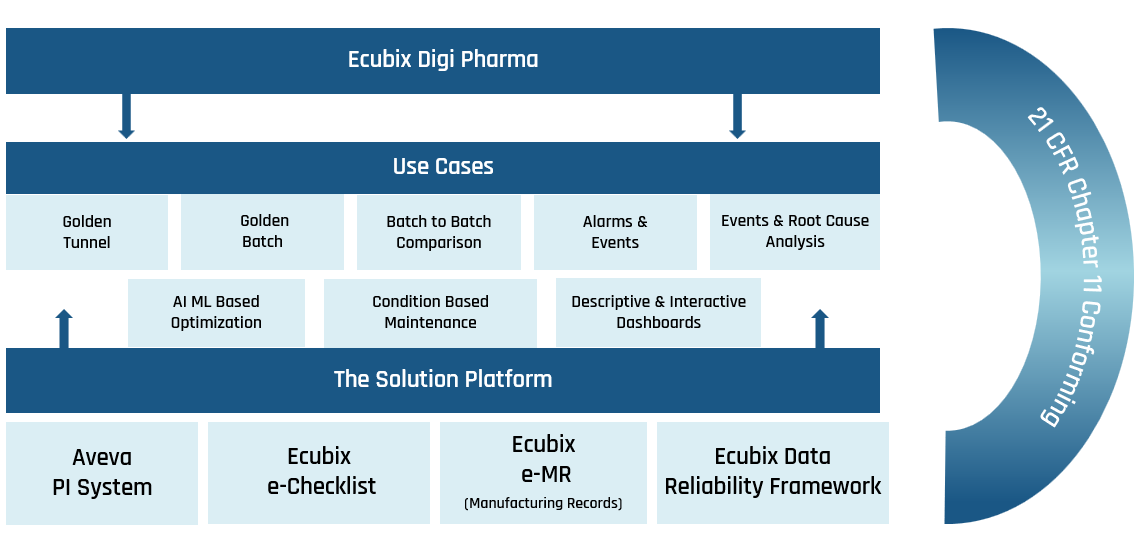 Ecubix Digi Pharma

Use Cases

Golden Tunnel

Golden Batch

Batch to Batch Comparison

Alarms & Events

Events & Root Cause Analysis

AI ML Based Optimization

Condition Based Maintenance

Descriptive & Interactive Dashboards

The Solution Platform

Aveva PI System

Ecubix e-Checklist

Ecubix e-MR (Manufacturing Records)

Ecubix Data Reliability Framework

21 CFR Chapter 11 Conforming